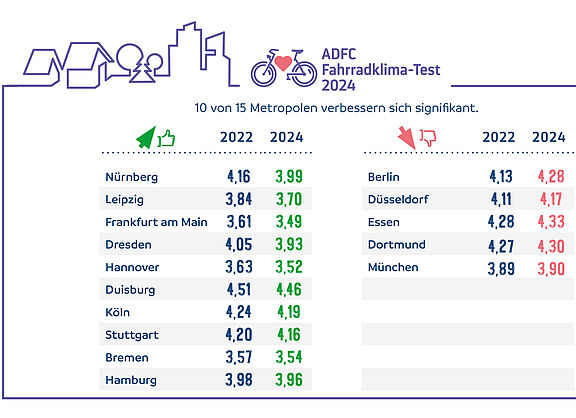 ADFC
Fahrradklima-Test
2024

10 von 15 Metropolen verbessern sich signifikant.

| | 2022 | 2024 |
|---|---|---|
| Nürnberg | 4,16 | 3,99 |
| Leipzig | 3,84 | 3,70 |
| Frankfurt am Main | 3,61 | 3,49 |
| Dresden | 4,05 | 3,93 |
| Hannover | 3,63 | 3,52 |
| Duisburg | 4,51 | 4,46 |
| Köln | 4,24 | 4,19 |
| Stuttgart | 4,20 | 4,16 |
| Bremen | 3,57 | 3,54 |
| Hamburg | 3,98 | 3,96 |

| | 2022 | 2024 |
|---|---|---|
| Berlin | 4,13 | 4,28 |
| Düsseldorf | 4,11 | 4,17 |
| Essen | 4,28 | 4,33 |
| Dortmund | 4,27 | 4,30 |
| München | 3,89 | 3,90 |